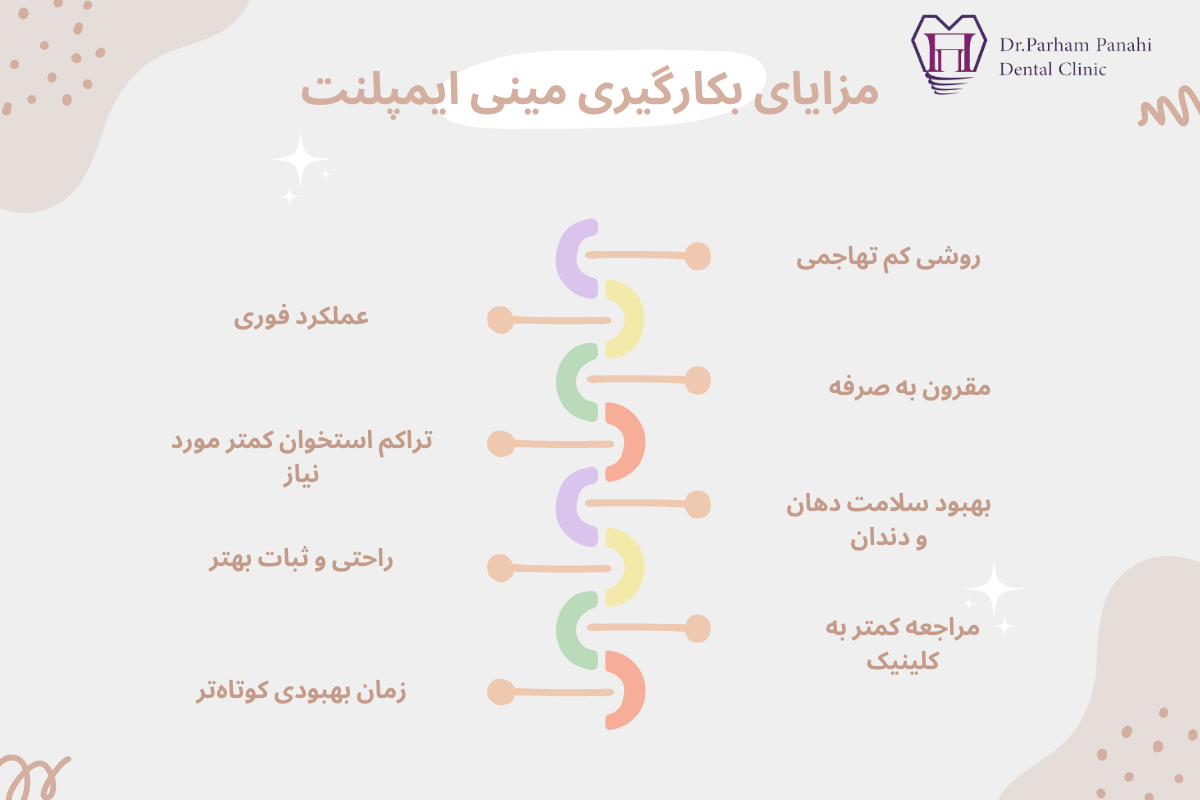 Dr.Parham Panahi
Dental Clinic

مزایای بکارگیری مینی ایمپلنت

روشی کم تهاجمی

عملکرد فوری

مقرون به صرفه

تراکم استخوان کمتر مورد نیاز

بهبود سلامت دهان و دندان

راحتی و ثبات بهتر

مراجعه کمتر به کلینیک

زمان بهبودی کوتاه‌تر